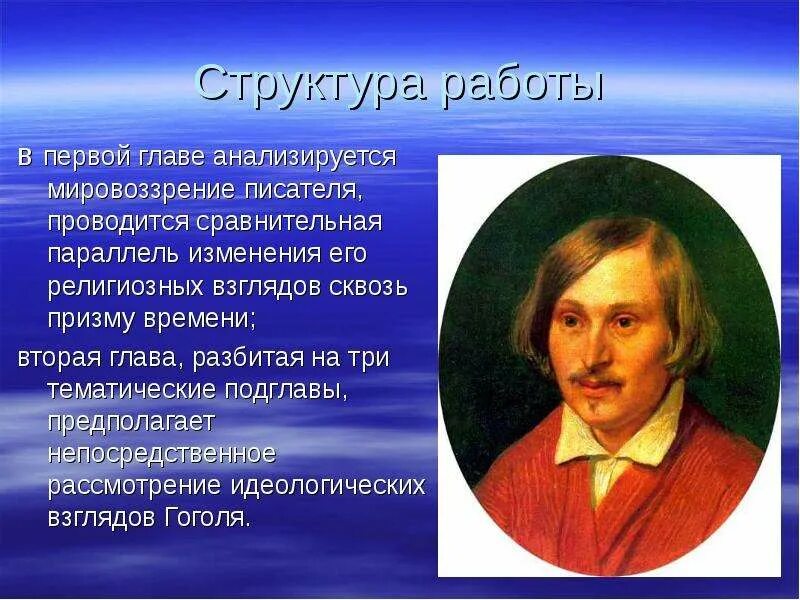 Структура работы

в первой главе анализируется мировоззрение писателя, проводится сравнительная параллель изменения его религиозных взглядов сквозь призму времени;

вторая глава, разбитая на три тематические подглавы, предполагает непосредственное рассмотрение идеологических взглядов Гоголя.